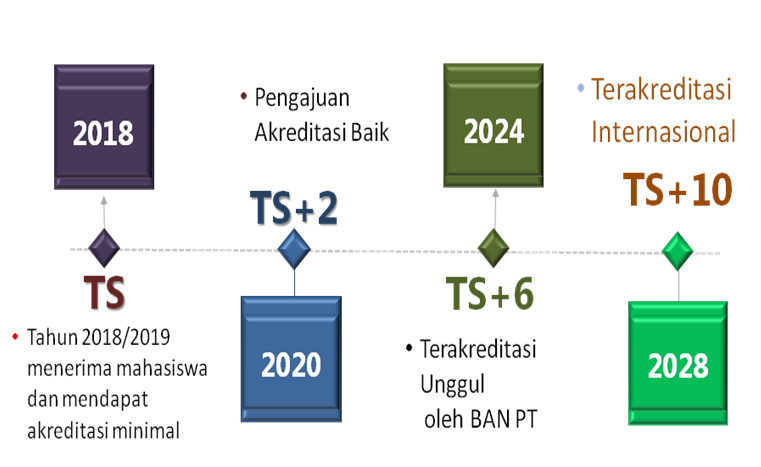 2018

TS

• Tahun 2018/2019 menerima mahasiswa dan mendapat akreditasi minimal

• Pengajuan Akreditasi Baik

TS+2

2020

2024

TS+6

• Terakreditasi Unggul oleh BAN PT

• Terakreditasi Internasional

TS+10

2028